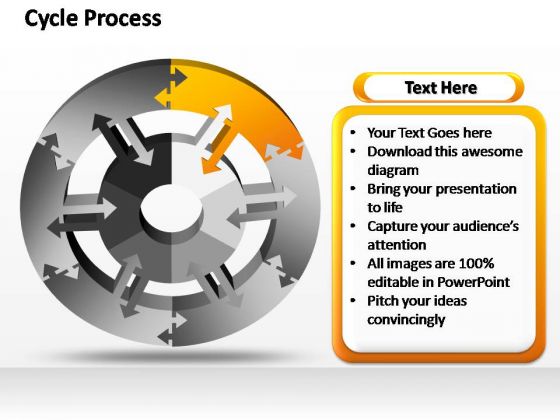 Cycle Process

Text Here

• Your Text Goes here
• Download this awesome diagram
• Bring your presentation to life
• Capture your audience's attention
• All images are 100% editable in PowerPoint
• Pitch your ideas convincingly